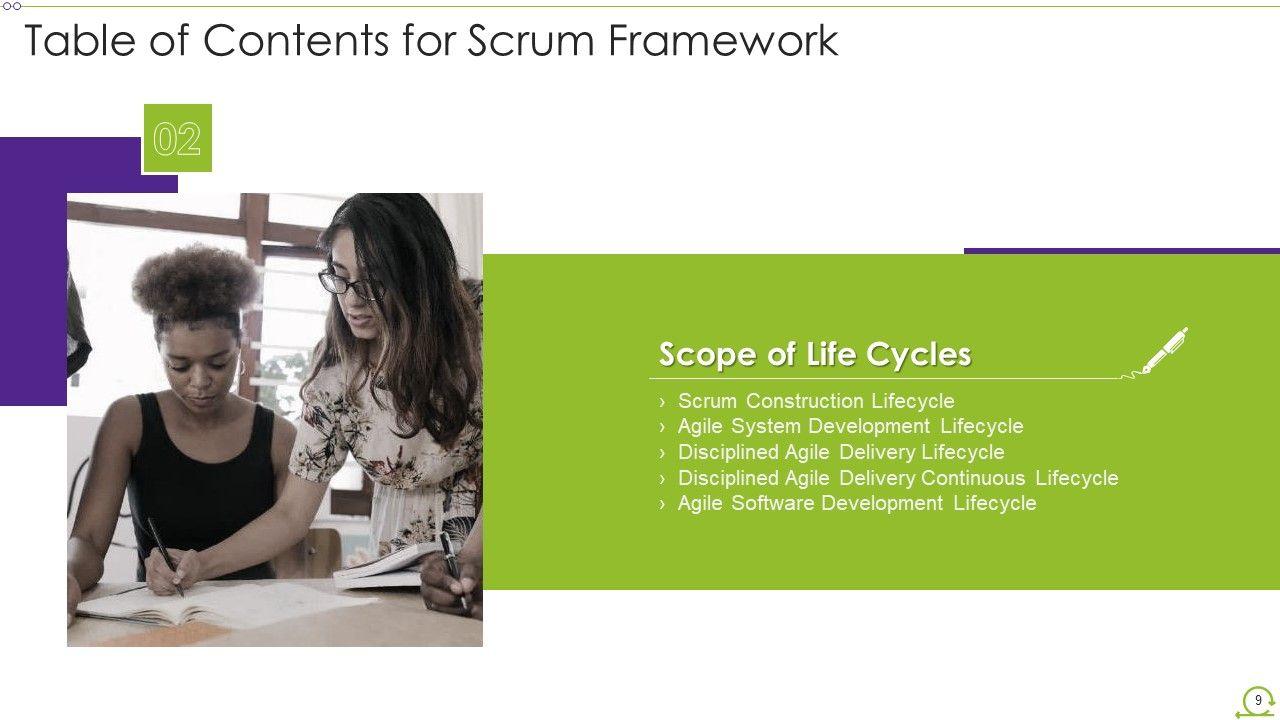 Table of Contents for Scrum Framework

02

Scope of Life Cycles

› Scrum Construction Lifecycle
› Agile System Development Lifecycle
› Disciplined Agile Delivery Lifecycle
› Disciplined Agile Delivery Continuous Lifecycle
› Agile Software Development Lifecycle

9